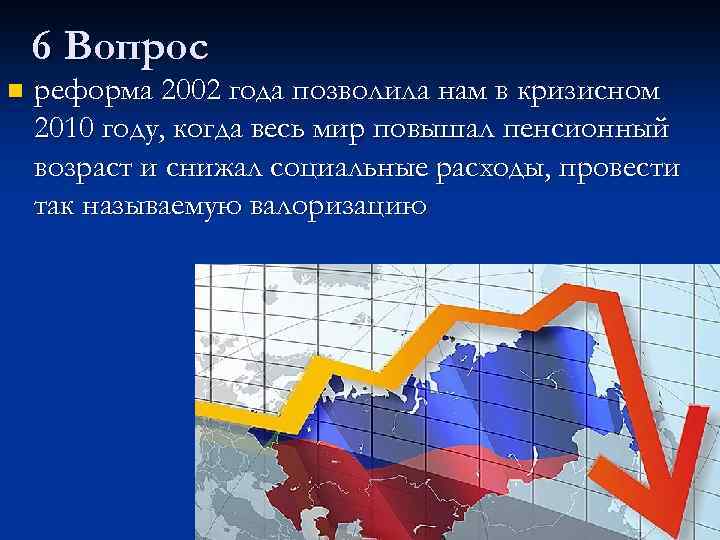 6 Вопрос

реформа 2002 года позволила нам в кризисном 2010 году, когда весь мир повышал пенсионный возраст и снижал социальные расходы, провести так называемую валоризацию